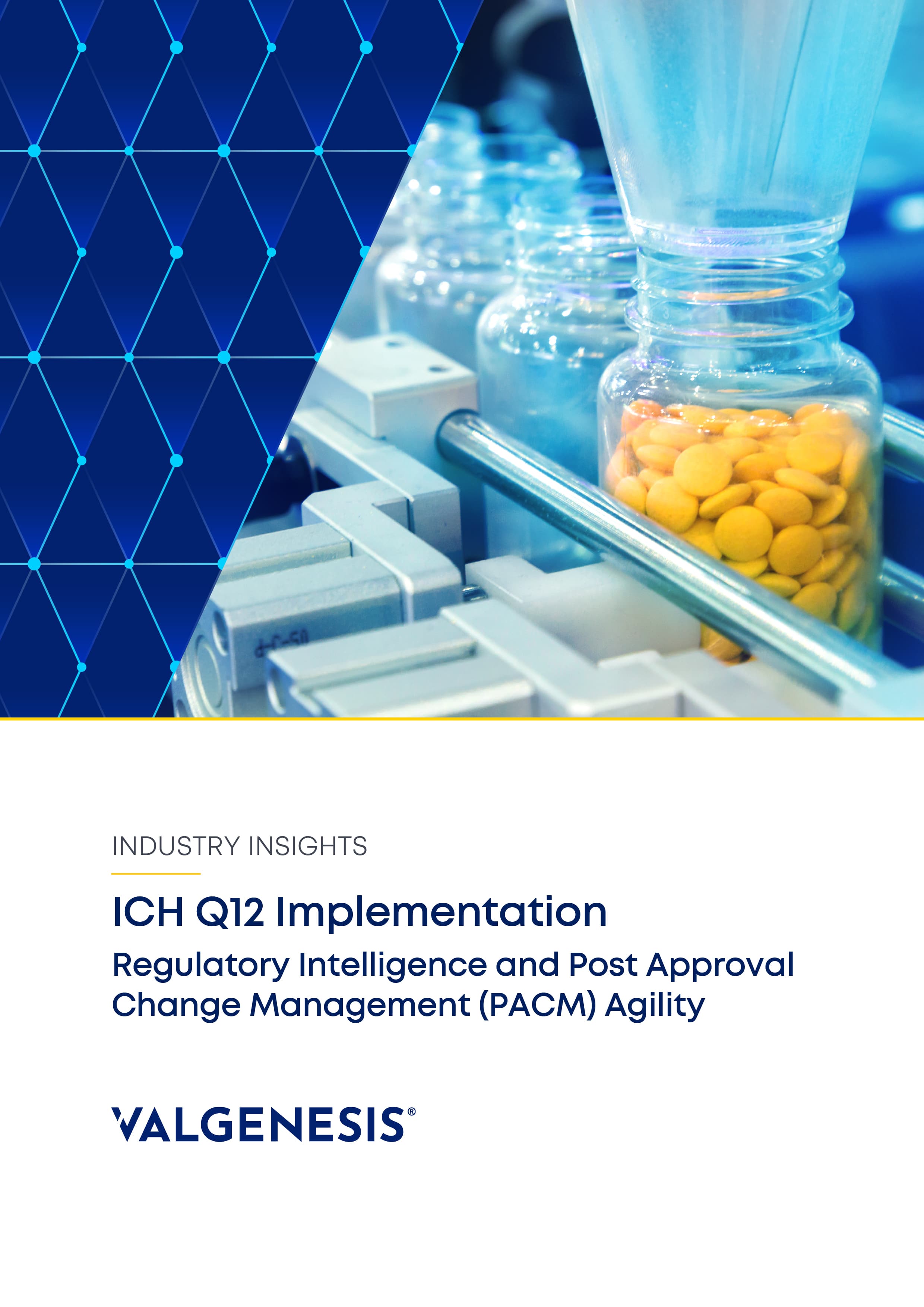 INDUSTRY INSIGHTS

ICH Q12 Implementation

Regulatory Intelligence and Post Approval Change Management (PACM) Agility

VALGENESIS®